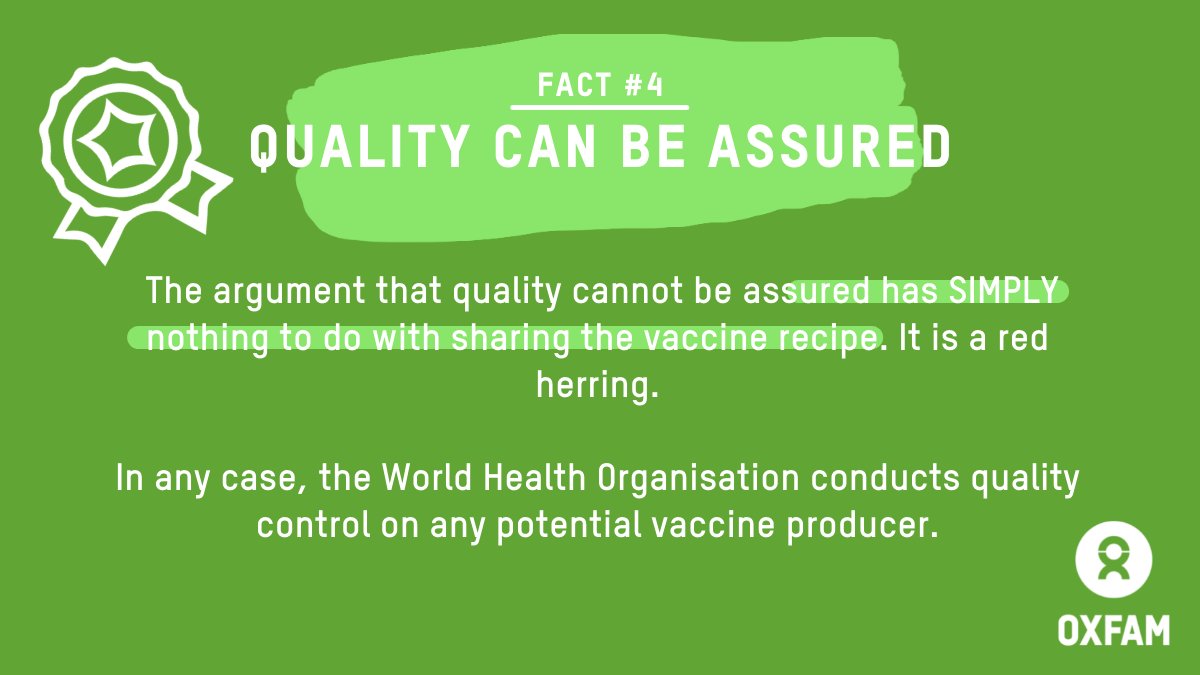 FACT #4
QUALITY CAN BE ASSURED

The argument that quality cannot be assured has SIMPLY nothing to do with sharing the vaccine recipe. It is a red herring.

In any case, the World Health Organisation conducts quality control on any potential vaccine producer.

OXFAM